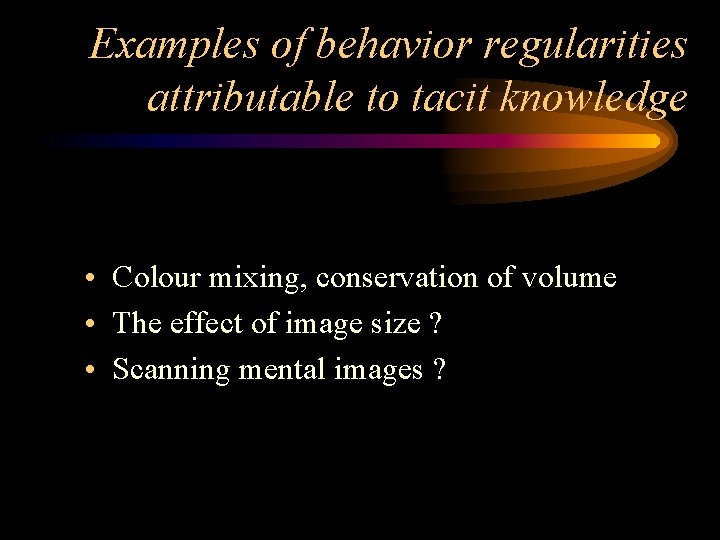 Examples of behavior regularities attributable to tacit knowledge

• Colour mixing, conservation of volume
• The effect of image size ?
• Scanning mental images ?